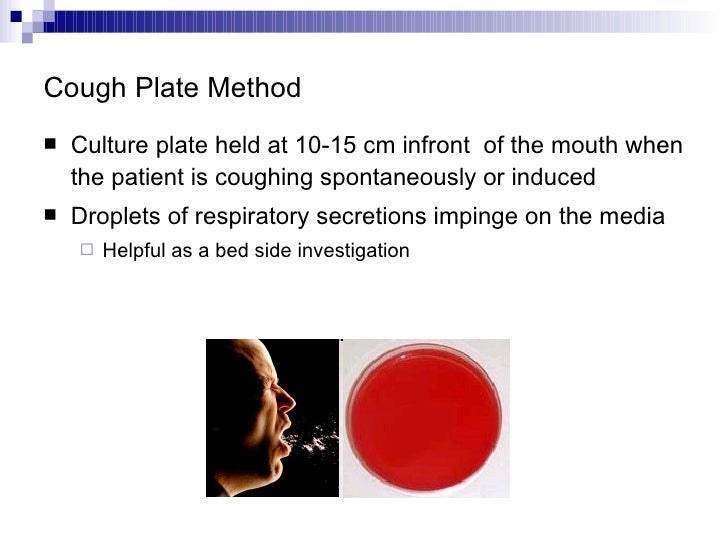 Cough Plate Method

■ Culture plate held at 10-15 cm infront of the mouth when the patient is coughing spontaneously or induced

■ Droplets of respiratory secretions impinge on the media

□ Helpful as a bed side investigation